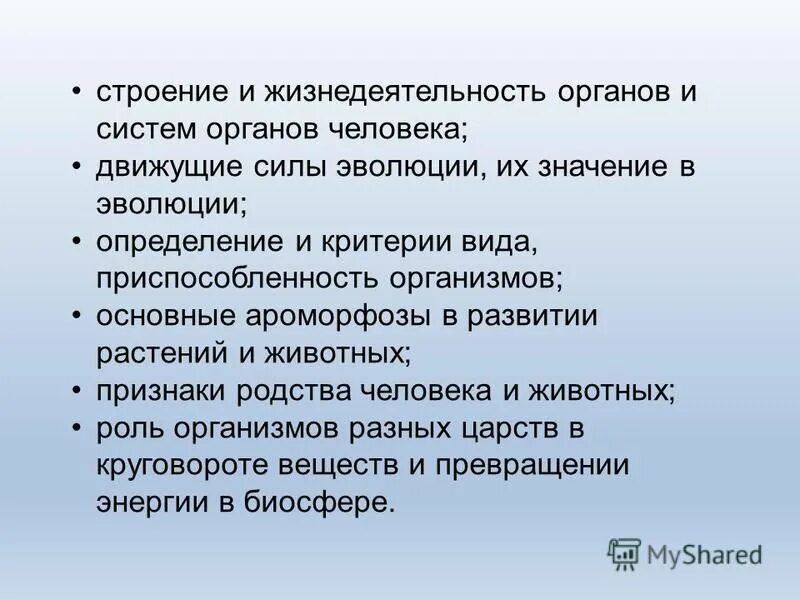 • строение и жизнедеятельность органов и систем органов человека;
• движущие силы эволюции, их значение в эволюции;
• определение и критерии вида, приспособленность организмов;
• основные ароморфозы в развитии растений и животных;
• признаки родства человека и животных;
• роль организмов разных царств в круговороте веществ и превращении энергии в биосфере.

MyShared